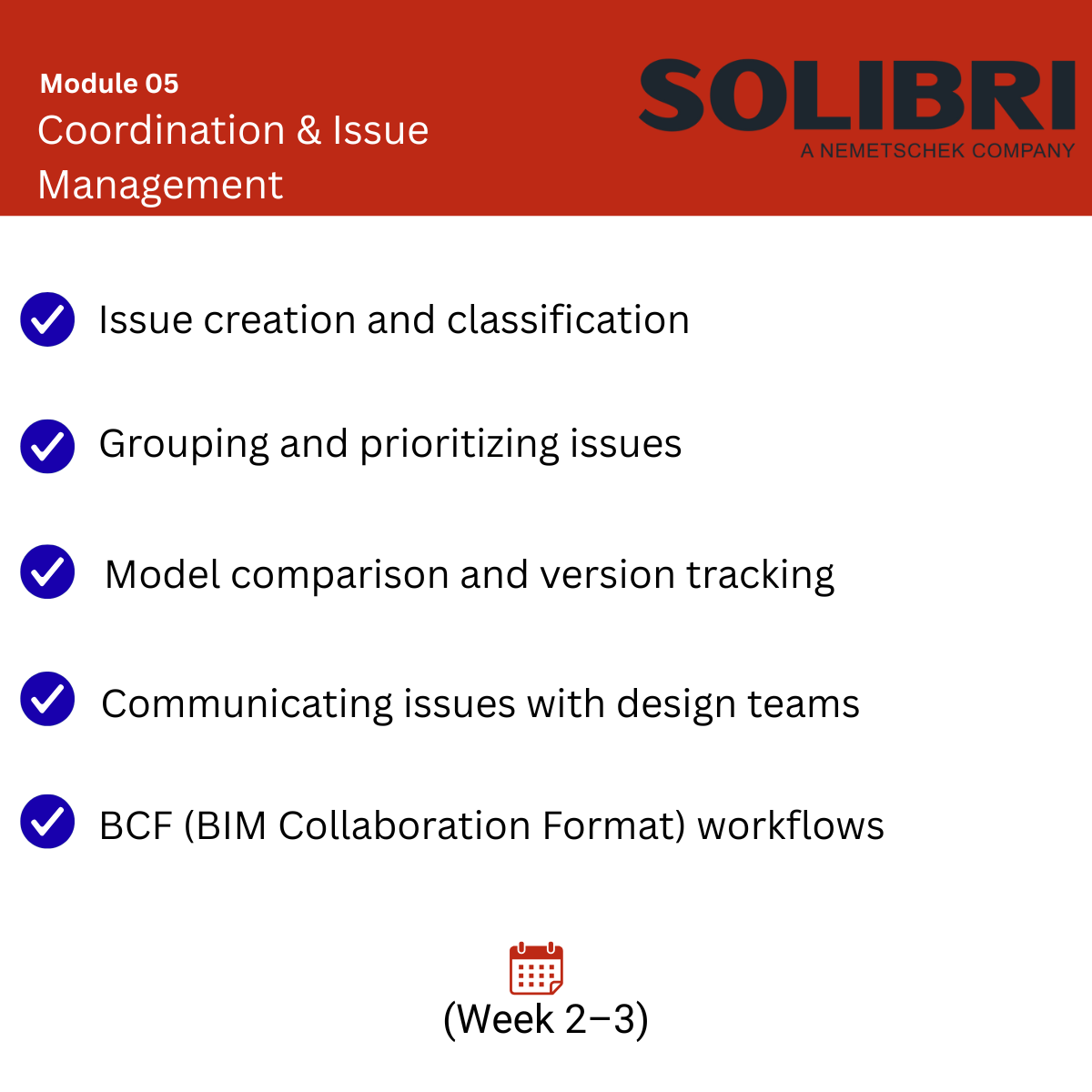 Module 05
Coordination & Issue Management

SOLIBRI
A NEMETSCHEK COMPANY

Issue creation and classification

Grouping and prioritizing issues

Model comparison and version tracking

Communicating issues with design teams

BCF (BIM Collaboration Format) workflows

(Week 2–3)